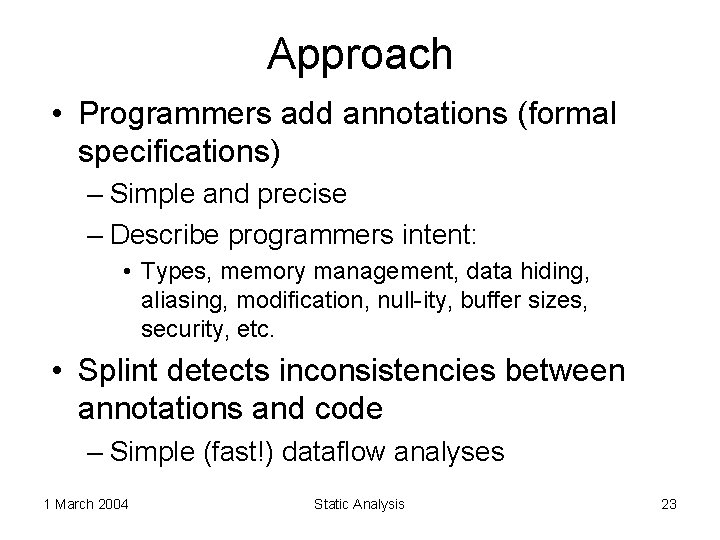 Approach

• Programmers add annotations (formal specifications)

– Simple and precise

– Describe programmers intent:

• Types, memory management, data hiding, aliasing, modification, null-ity, buffer sizes, security, etc.

• Splint detects inconsistencies between annotations and code

– Simple (fast!) dataflow analyses

1 March 2004

Static Analysis

23